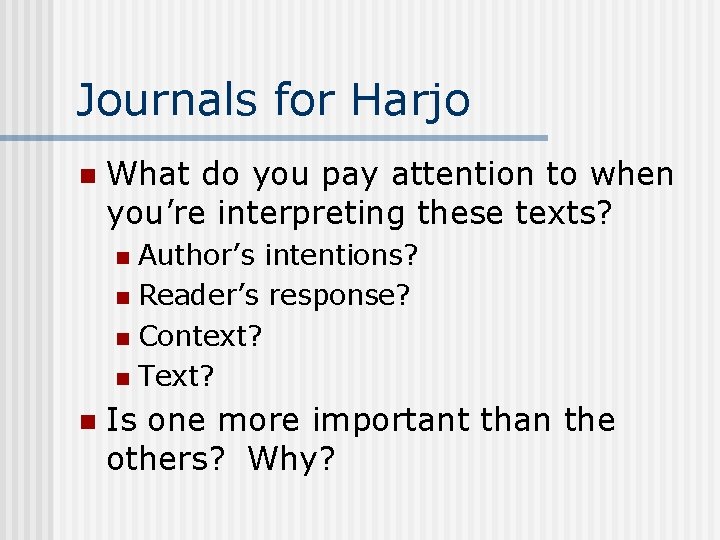 Journals for Harjo

What do you pay attention to when you’re interpreting these texts?

Author’s intentions?

Reader’s response?

Context?

Text?

Is one more important than the others?  Why?